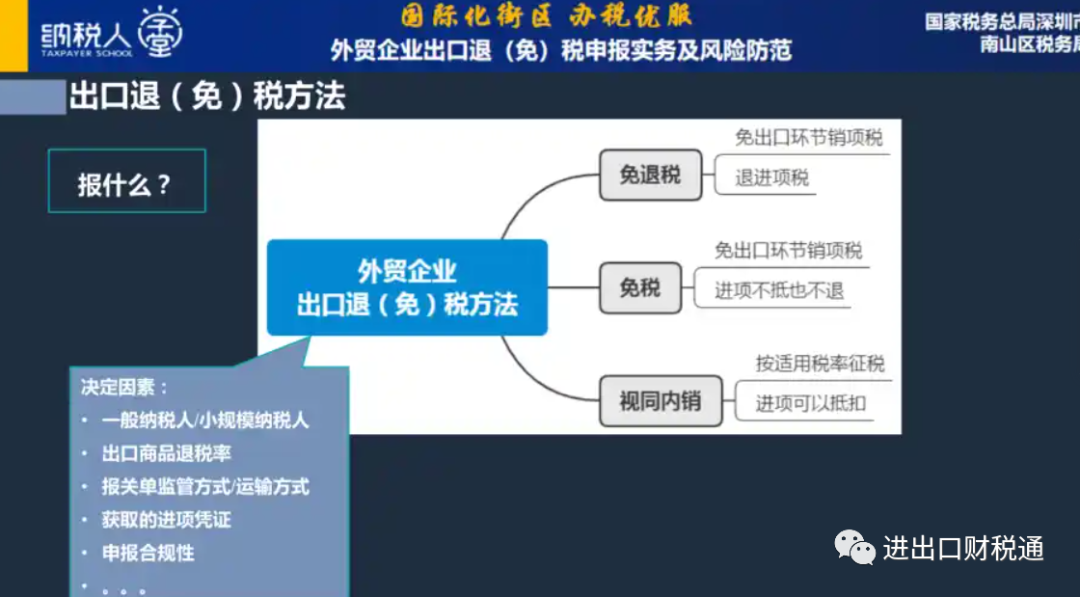 纳税人学堂
TAXPAYER SCHOOL

国际化街区 办税优服
外贸企业出口退（免）税申报实务及风险防范

国家税务总局深圳市
南山区税务局

出口退（免）税方法

报什么？

外贸企业
出口退（免）税方法

免退税
免出口环节销项税
退进项税

免税
免出口环节销项税
进项不抵也不退

视同内销
按适用税率征税
进项可以抵扣

决定因素：
• 一般纳税人/小规模纳税人
• 出口商品退税率
• 报关单监管方式/运输方式
• 获取的进项凭证
• 申报合规性
• . . .

进出口财税通